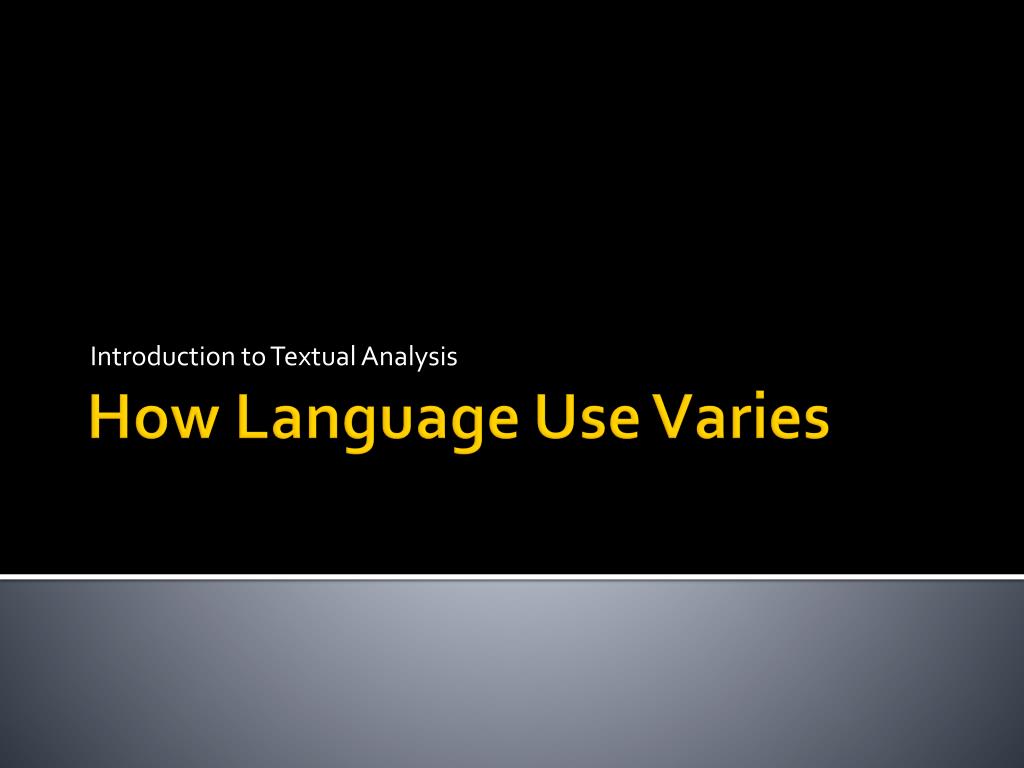 Introduction to Textual Analysis

How Language Use Varies